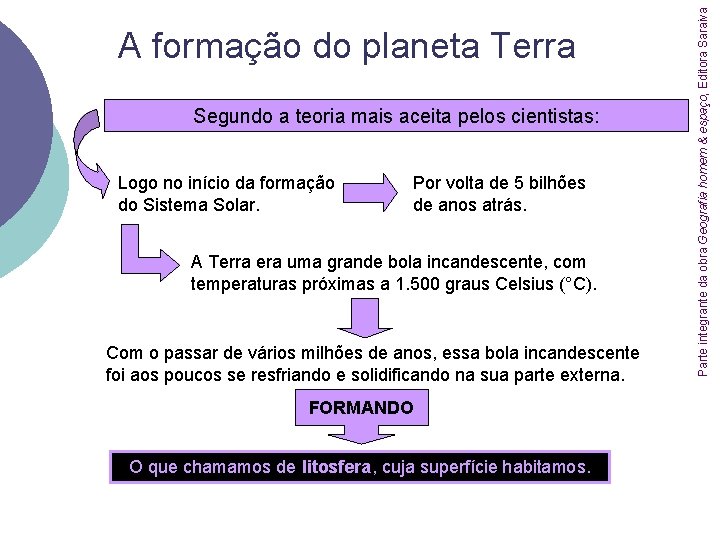 A formação do planeta Terra

Segundo a teoria mais aceita pelos cientistas:

Logo no início da formação do Sistema Solar.

Por volta de 5 bilhões de anos atrás.

A Terra era uma grande bola incandescente, com temperaturas próximas a 1.500 graus Celsius (°C).

Com o passar de vários milhões de anos, essa bola incandescente foi aos poucos se resfriando e solidificando na sua parte externa.

FORMANDO

O que chamamos de litosfera, cuja superfície habitamos.

Parte integrante da obra Geografia homem & espaço, Editora Saraiva